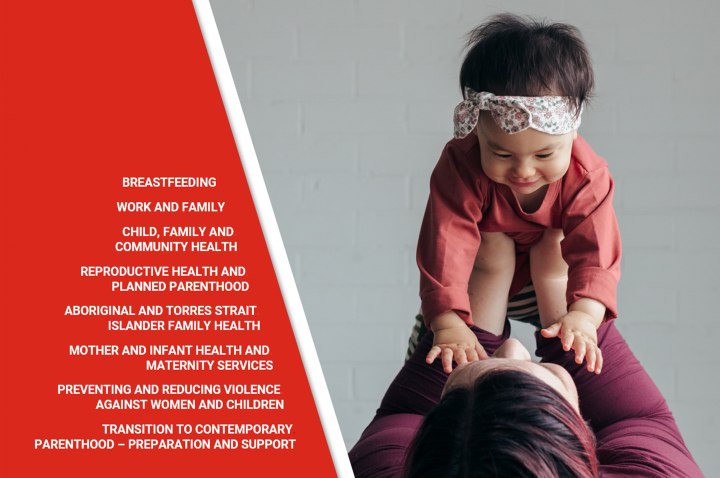 BREASTFEEDING

WORK AND FAMILY

CHILD, FAMILY AND COMMUNITY HEALTH

REPRODUCTIVE HEALTH AND PLANNED PARENTHOOD

ABORIGINAL AND TORRES STRAIT ISLANDER FAMILY HEALTH

MOTHER AND INFANT HEALTH AND MATERNITY SERVICES

PREVENTING AND REDUCING VIOLENCE AGAINST WOMEN AND CHILDREN

TRANSITION TO CONTEMPORARY PARENTHOOD – PREPARATION AND SUPPORT